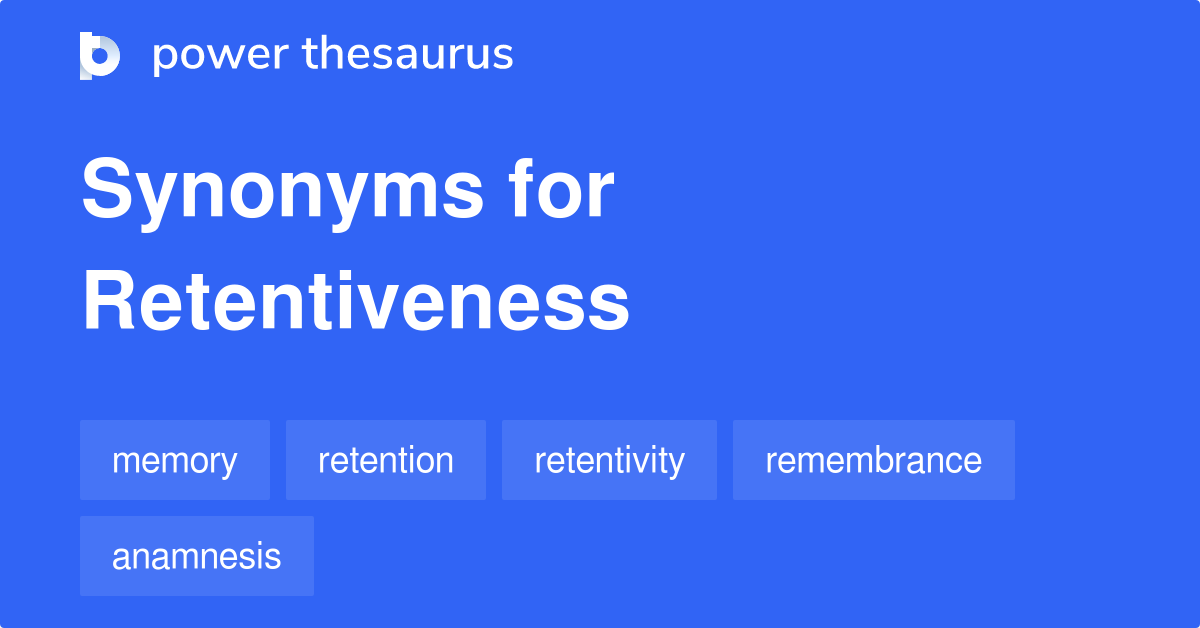 power thesaurus

Synonyms for Retentiveness

memory
retention
retentivity
remembrance
anamnesis